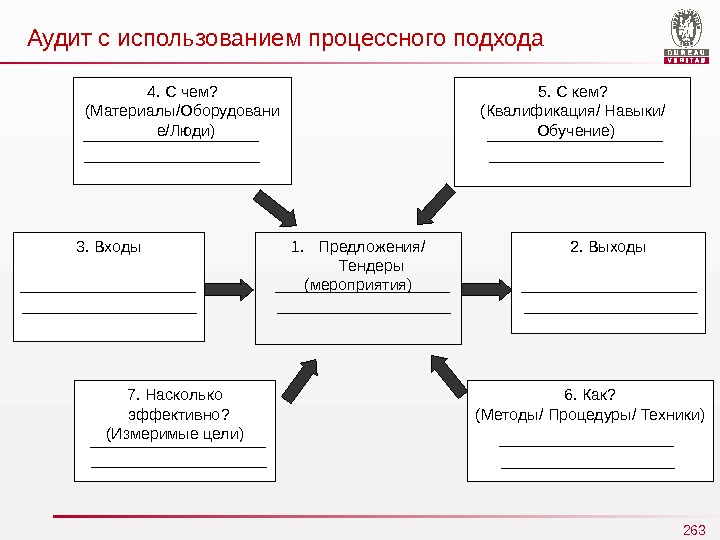 Аудит с использованием процессного подхода

BUREAU VERITAS

4. С чем?
(Материалы/Оборудование/Люди)

5. С кем?
(Квалификация/ Навыки/ Обучение)

3. Входы

1. Предложения/ Тендеры (мероприятия)

2. Выходы

7. Насколько эффективно?
(Измеримые цели)

6. Как?
(Методы/ Процедуры/ Техники)

263